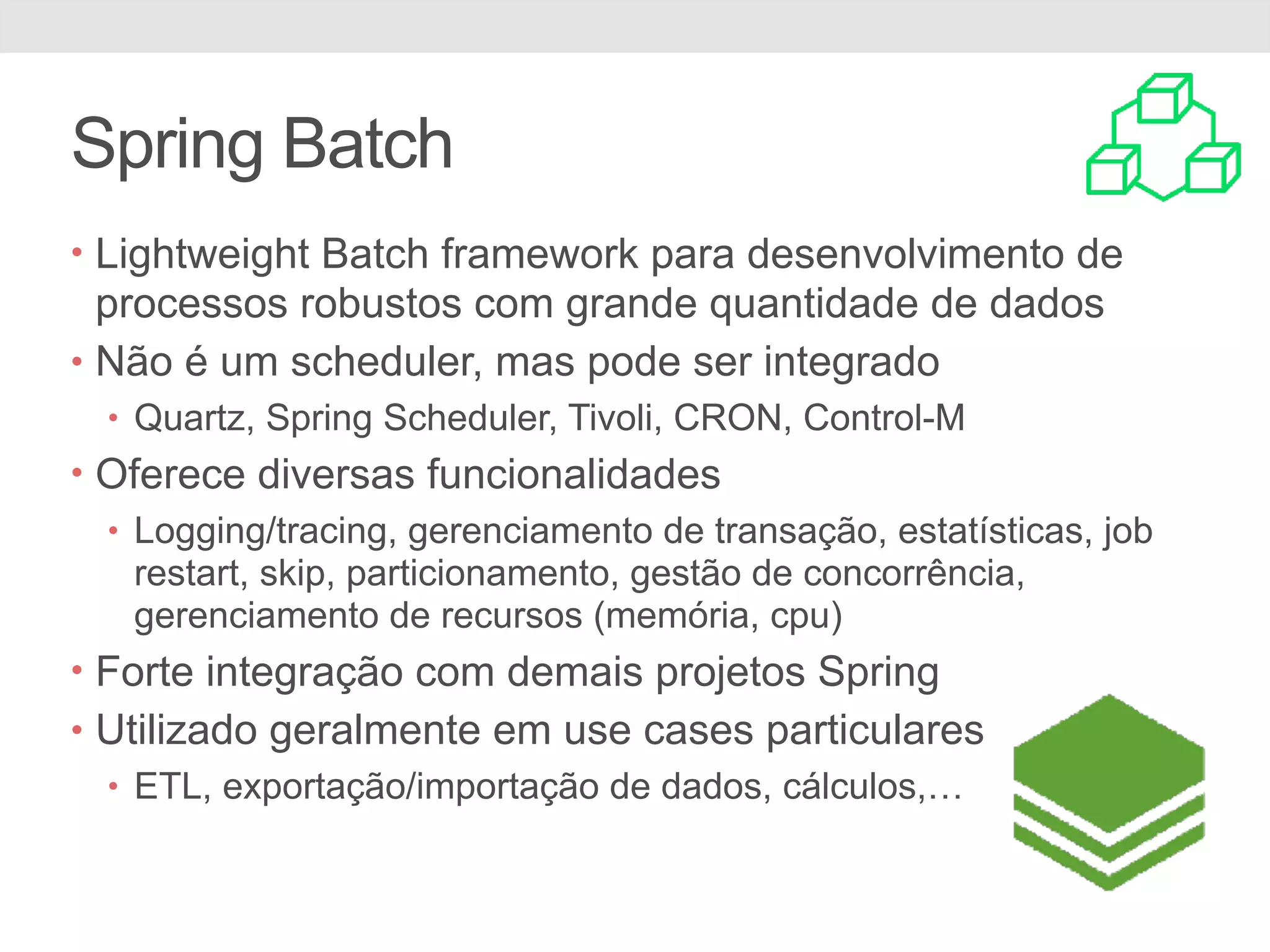 Spring Batch

• Lightweight Batch framework para desenvolvimento de processos robustos com grande quantidade de dados
• Não é um scheduler, mas pode ser integrado
  • Quartz, Spring Scheduler, Tivoli, CRON, Control-M
• Oferece diversas funcionalidades
  • Logging/tracing, gerenciamento de transação, estatísticas, job restart, skip, particionamento, gestão de concorrência, gerenciamento de recursos (memória, cpu)
• Forte integração com demais projetos Spring
• Utilizado geralmente em use cases particulares
  • ETL, exportação/importação de dados, cálculos,…